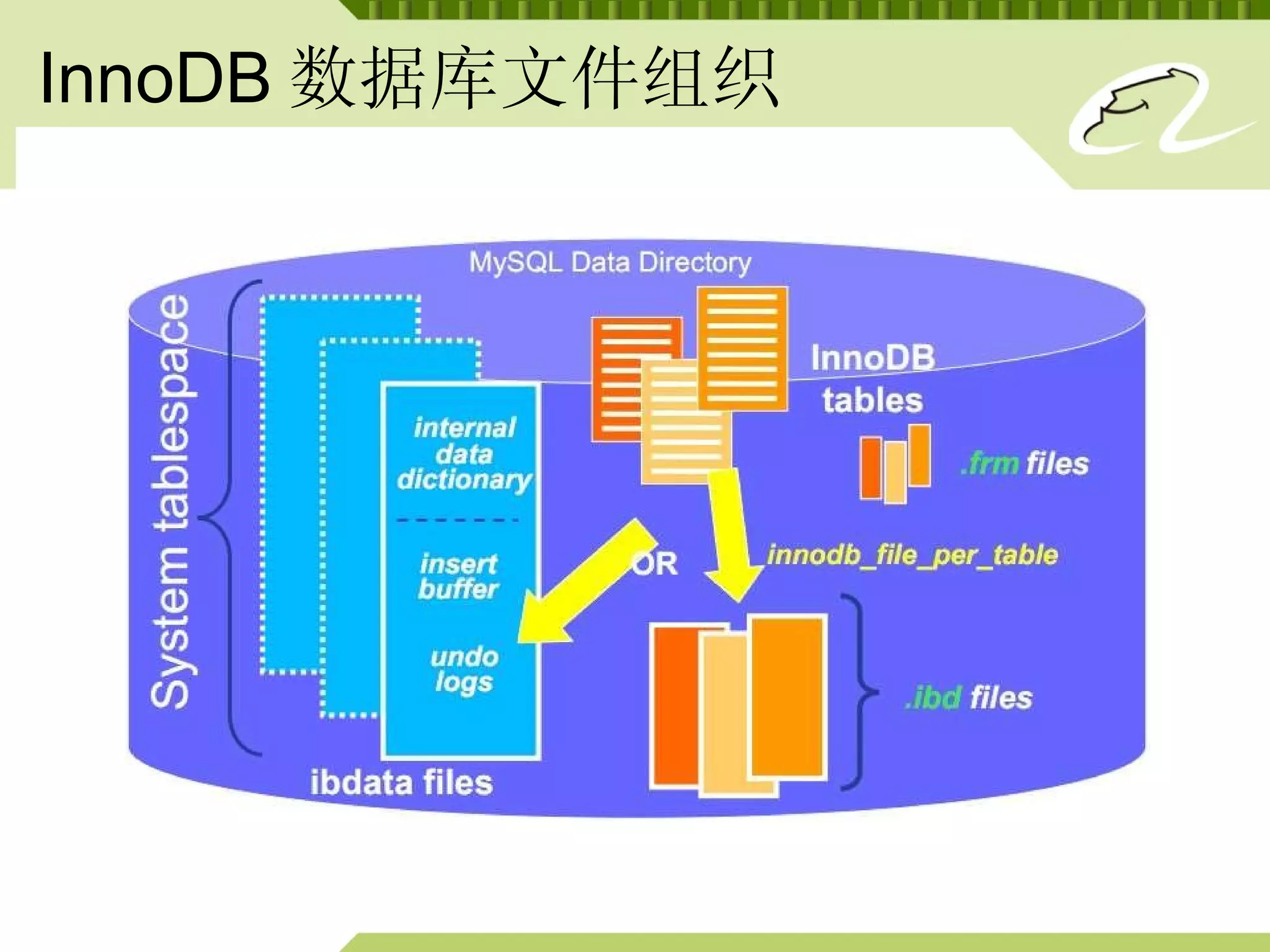 InnoDB 数据库文件组织

MySQL Data Directory

System tablespace

internal data dictionary

insert buffer

undo logs

ibdata files

InnoDB tables

.frm files

OR

innodb_file_per_table

.ibd files